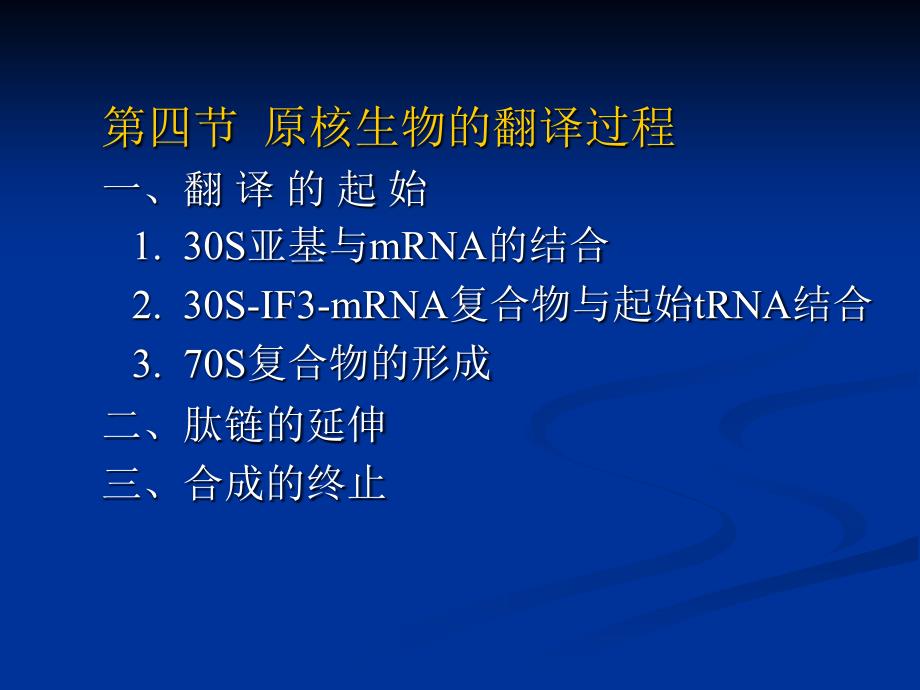 第四节 原核生物的翻译过程

一、翻 译 的 起 始

1. 30S亚基与mRNA的结合

2. 30S-IF3-mRNA复合物与起始tRNA结合

3. 70S复合物的形成

二、肽链的延伸

三、合成的终止